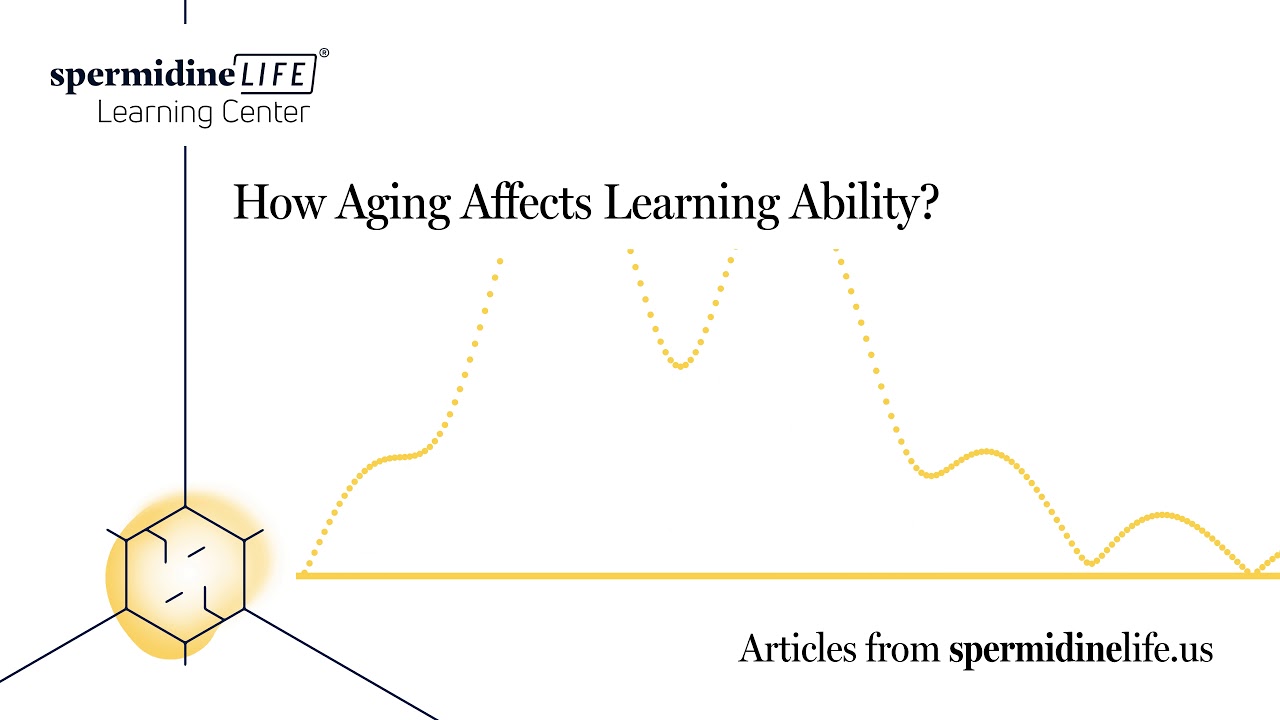 spermidineLIFE®
Learning Center

How Aging Affects Learning Ability?

Articles from spermidinelife.us